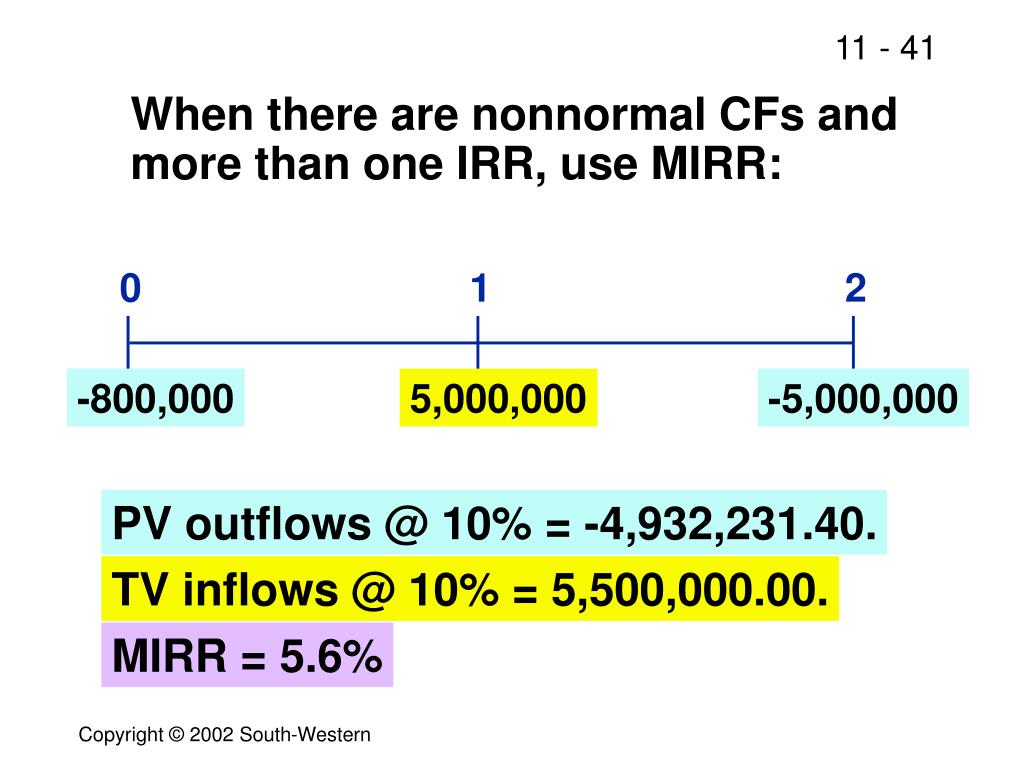 11 - 41

When there are nonnormal CFs and more than one IRR, use MIRR:

0 1 2

-800,000 5,000,000 -5,000,000

PV outflows @ 10% = -4,932,231.40.

TV inflows @ 10% = 5,500,000.00.

MIRR = 5.6%

Copyright © 2002 South-Western